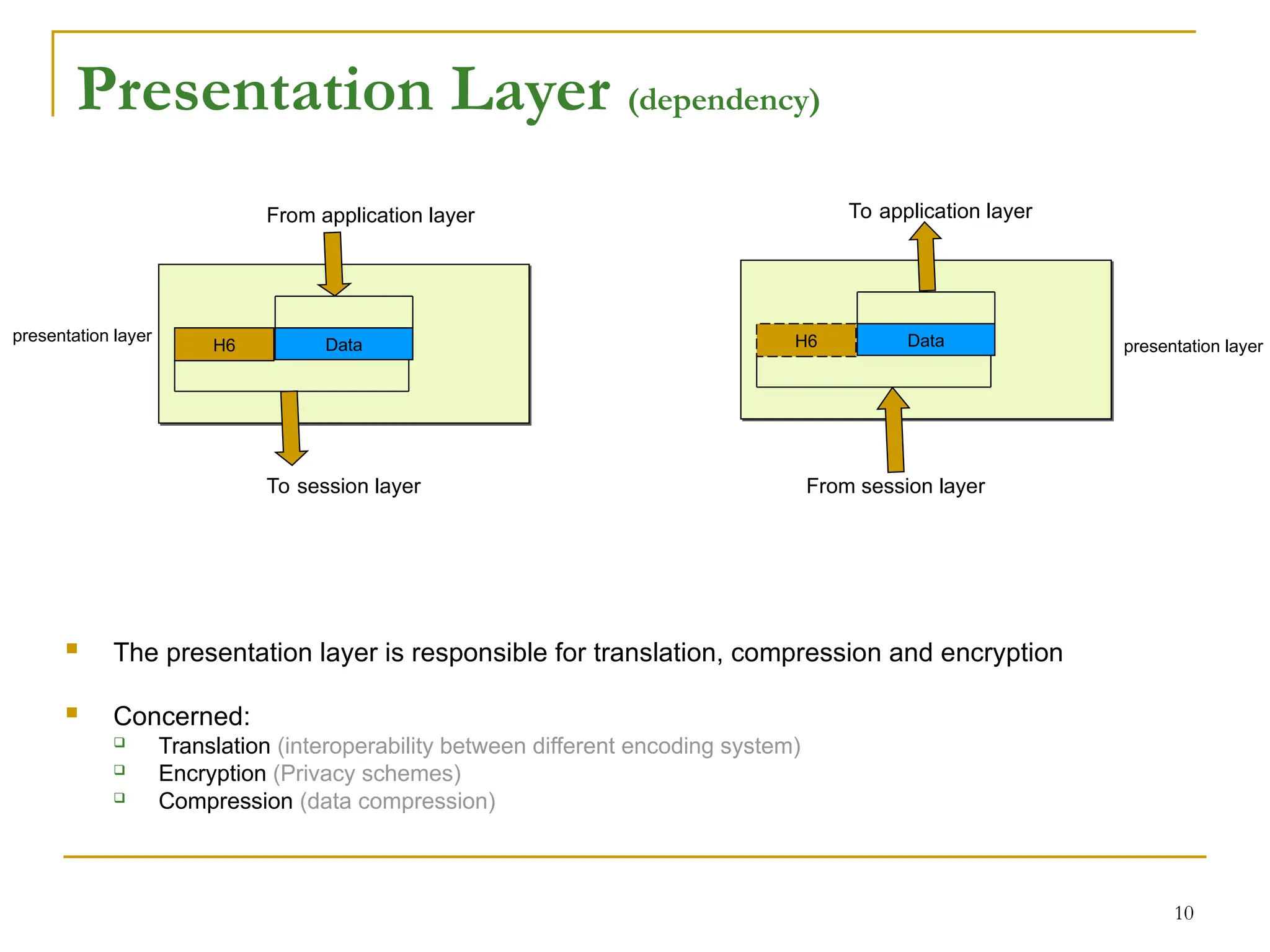 Presentation Layer (dependency)

From application layer

presentation layer

H6

Data

To session layer

To application layer

H6

Data

presentation layer

From session layer

The presentation layer is responsible for translation, compression and encryption

Concerned:
Translation (interoperability between different encoding system)
Encryption (Privacy schemes)
Compression (data compression)

10